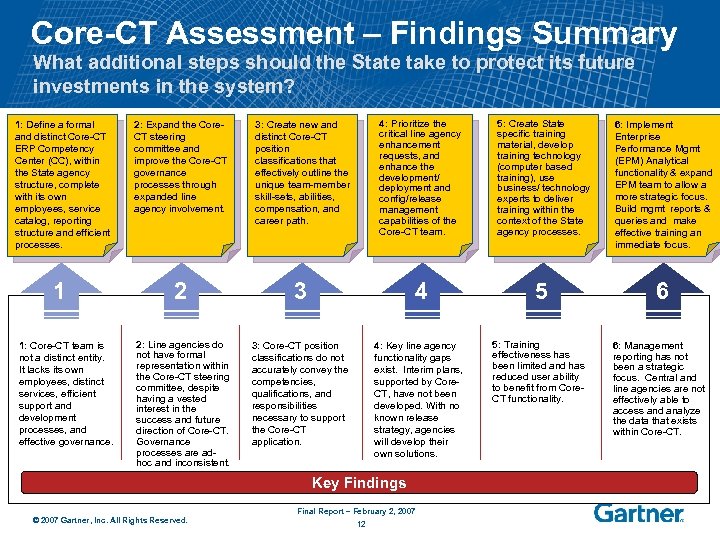 Core-CT Assessment – Findings Summary

What additional steps should the State take to protect its future investments in the system?

1: Define a formal and distinct Core-CT ERP Competency Center (CC), within the State agency structure, complete with its own employees, service catalog, reporting structure and efficient processes.

2: Expand the Core-CT steering committee and improve the Core-CT governance processes through expanded line agency involvement.

3: Create new and distinct Core-CT position classifications that effectively outline the unique team-member skill-sets, abilities, compensation, and career path.

4: Prioritize the critical line agency enhancement requests, and enhance the development/ deployment and config/release management capabilities of the Core-CT team.

5: Create State specific training material, develop training technology (computer based training), use business/ technology experts to deliver training within the context of the State agency processes.

6: Implement Enterprise Performance Mgmt (EPM) Analytical functionality & expand EPM team to allow a more strategic focus. Build mgmt reports & queries and make effective training an immediate focus.

1

2

3

4

5

6

1: Core-CT team is not a distinct entity. It lacks its own employees, distinct services, efficient support and development processes, and effective governance.

2: Line agencies do not have formal representation within the Core-CT steering committee, despite having a vested interest in the success and future direction of Core-CT. Governance processes are ad-hoc and inconsistent.

3: Core-CT position classifications do not accurately convey the competencies, qualifications, and responsibilities necessary to support the Core-CT application.

4: Key line agency functionality gaps exist. Interim plans, supported by Core-CT, have not been developed. With no known release strategy, agencies will develop their own solutions.

5: Training effectiveness has been limited and has reduced user ability to benefit from Core-CT functionality.

6: Management reporting has not been a strategic focus. Central and line agencies are not effectively able to access and analyze the data that exists within Core-CT.

Key Findings

© 2007 Gartner, Inc. All Rights Reserved.

Final Report – February 2, 2007
12

Gartner